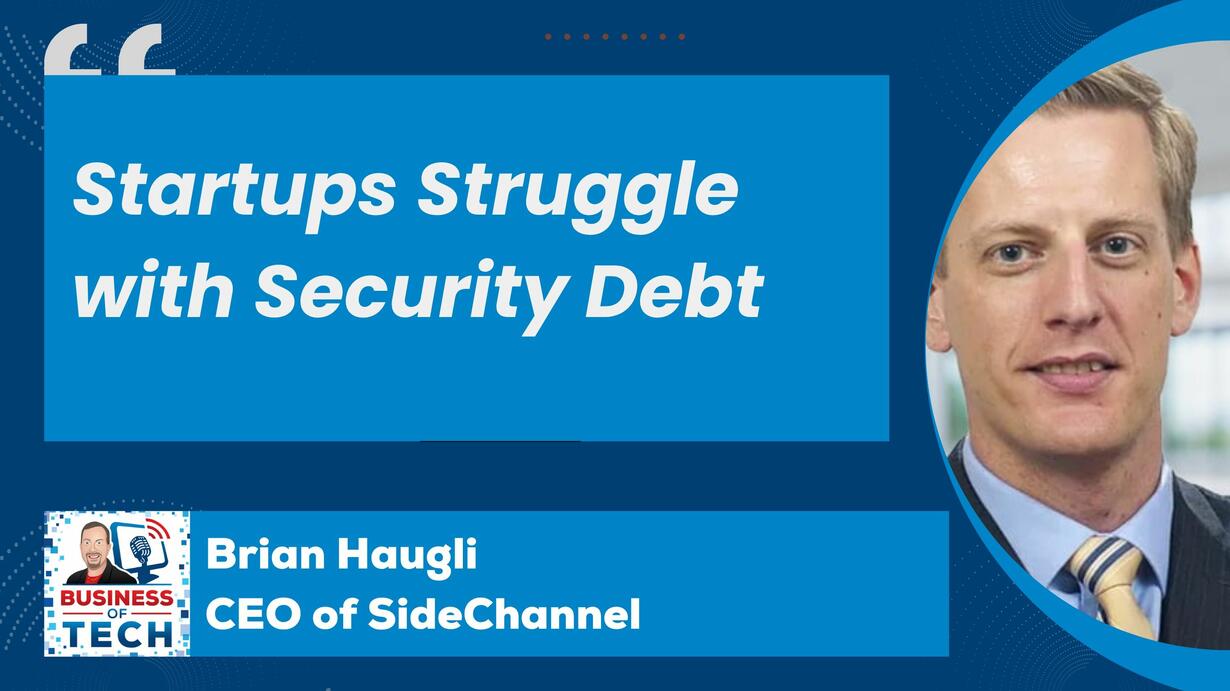 “

Startups Struggle with Security Debt

BUSINESS OF TECH

Brian Haugli
CEO of SideChannel